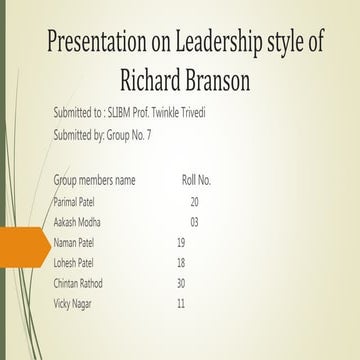 Presentation on Leadership style of Richard Branson

Submitted to : SLIBM Prof. Twinkle Trivedi

Submitted by: Group No. 7

| Group members name | Roll No. |
|---|---|
| Parimal Patel | 20 |
| Aakash Modha | 03 |
| Naman Patel | 19 |
| Lohesh Patel | 18 |
| Chintan Rathod | 30 |
| Vicky Nagar | 11 |